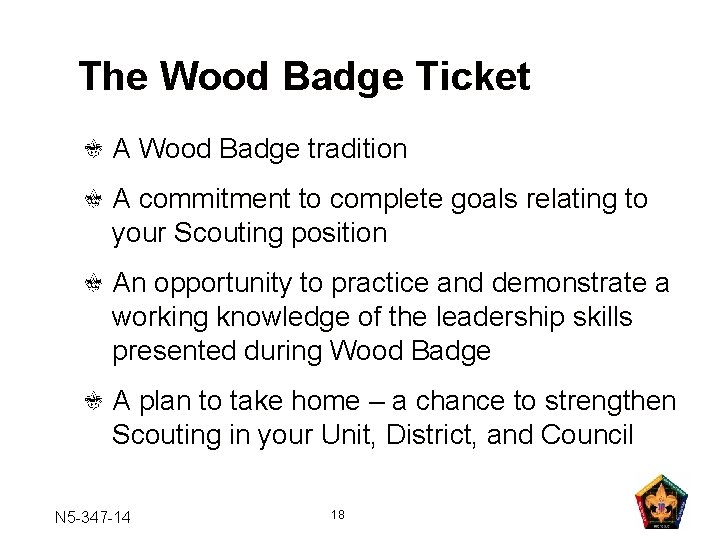 The Wood Badge Ticket

A Wood Badge tradition

A commitment to complete goals relating to your Scouting position

An opportunity to practice and demonstrate a working knowledge of the leadership skills presented during Wood Badge

A plan to take home – a chance to strengthen Scouting in your Unit, District, and Council

N5-347-14

18